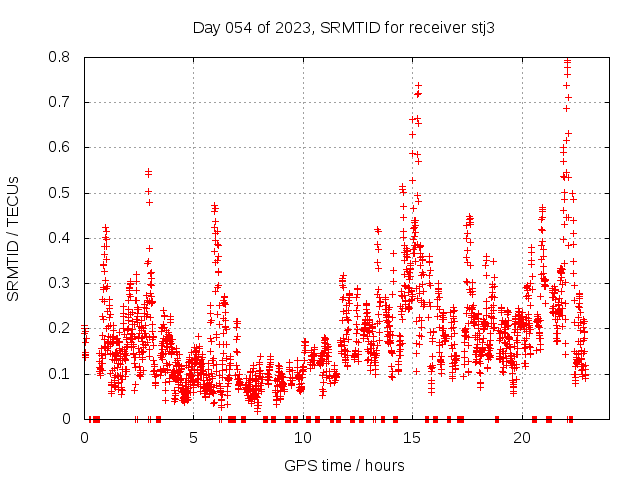 Day 054 of 2023, SRMTID for receiver stj3

SRMTID / TECUs

0.8
0.7
0.6
0.5
0.4
0.3
0.2
0.1
0

0
5
10
15
20

GPS time / hours